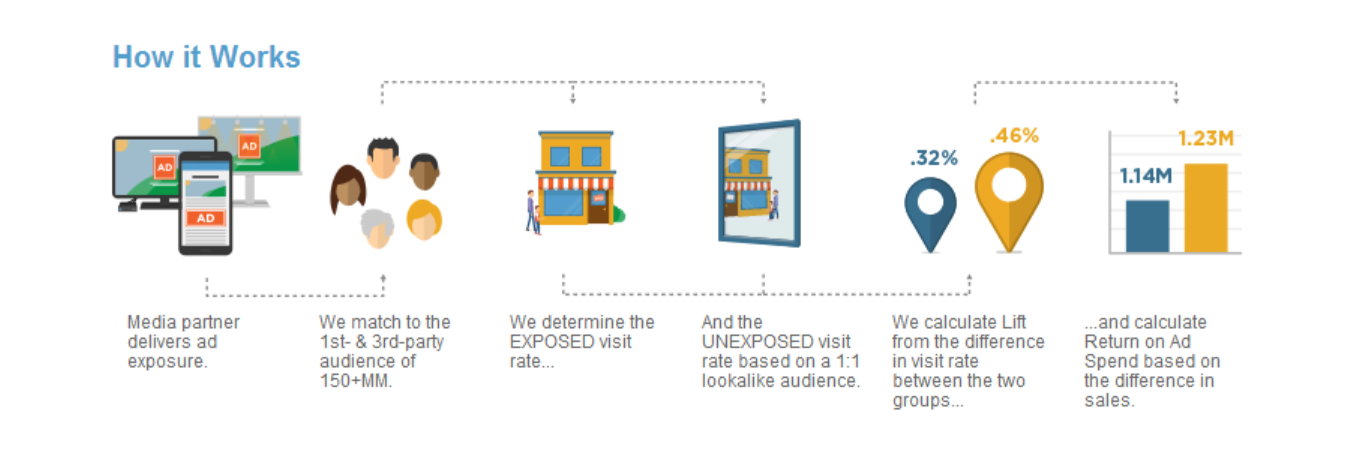 How it Works

AD

AD

AD

.32%

.46%

1.14M

1.23M

Media partner delivers ad exposure.

We match to the 1st- & 3rd-party audience of 150+MM.

We determine the EXPOSED visit rate...

And the UNEXPOSED visit rate based on a 1:1 lookalike audience.

We calculate Lift from the difference in visit rate between the two groups...

...and calculate Return on Ad Spend based on the difference in sales.